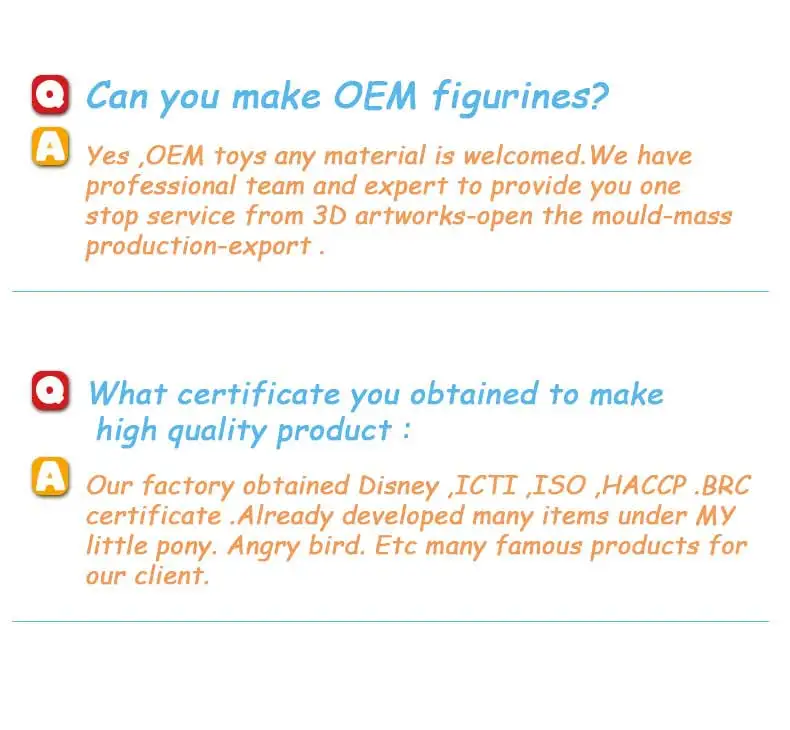 Q Can you make OEM figurines?

A Yes ,OEM toys any material is welcomed.We have professional team and expert to provide you one stop service from 3D artworks-open the mould-mass production-export .

Q What certificate you obtained to make high quality product :

A Our factory obtained Disney ,ICTI ,ISO ,HACCP .BRC certificate .Already developed many items under MY little pony. Angry bird. Etc many famous products for our client.